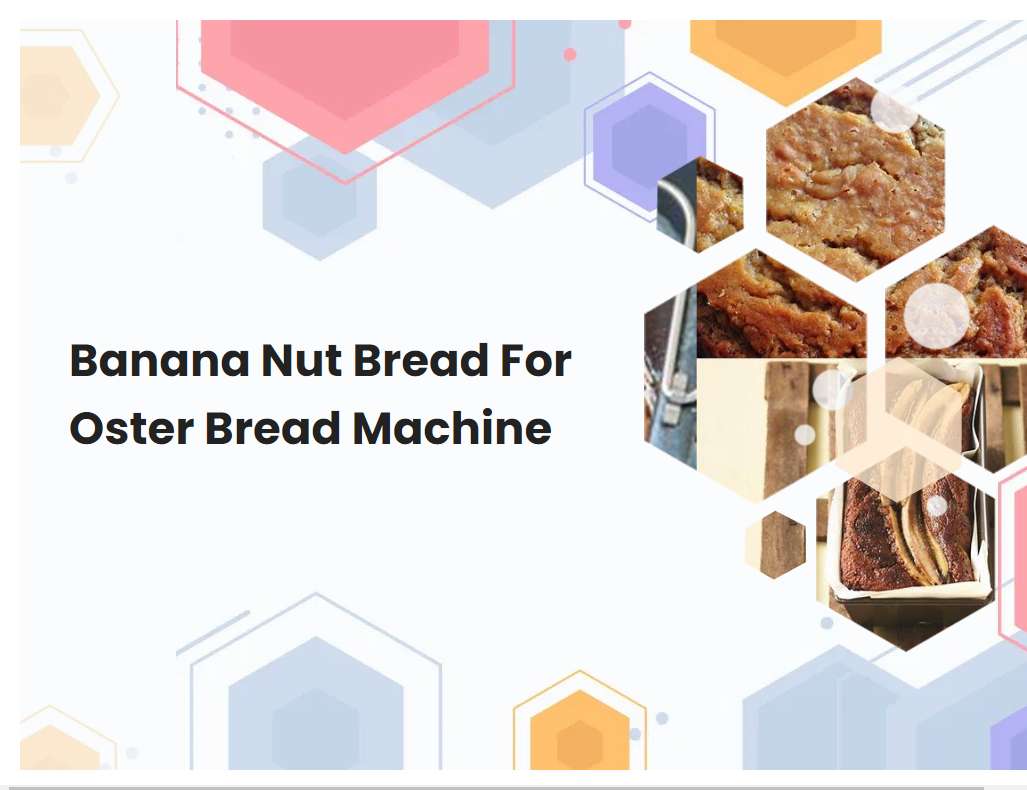 Banana Nut Bread For Oster Bread Machine